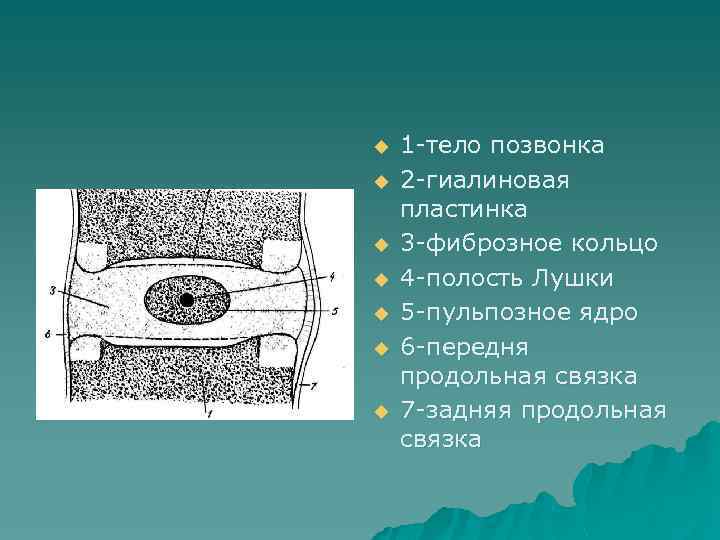 3
4
5
6
7
1

1-тело позвонка
2-гиалиновая пластинка
3-фиброзное кольцо
4-полость Лушки
5-пульпозное ядро
6-передня продольная связка
7-задняя продольная связка